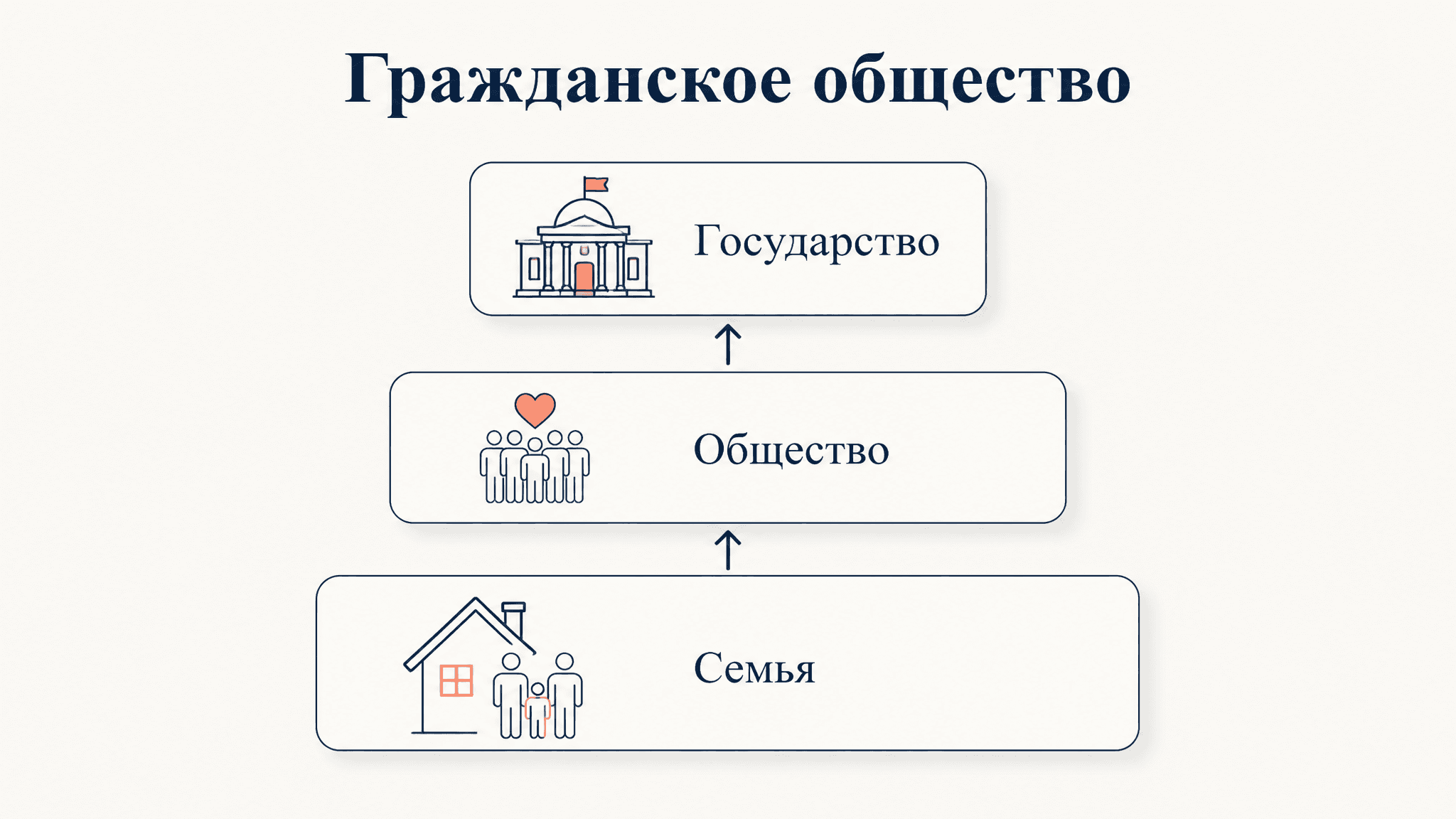 Гражданское общество

Государство

Общество

Семья